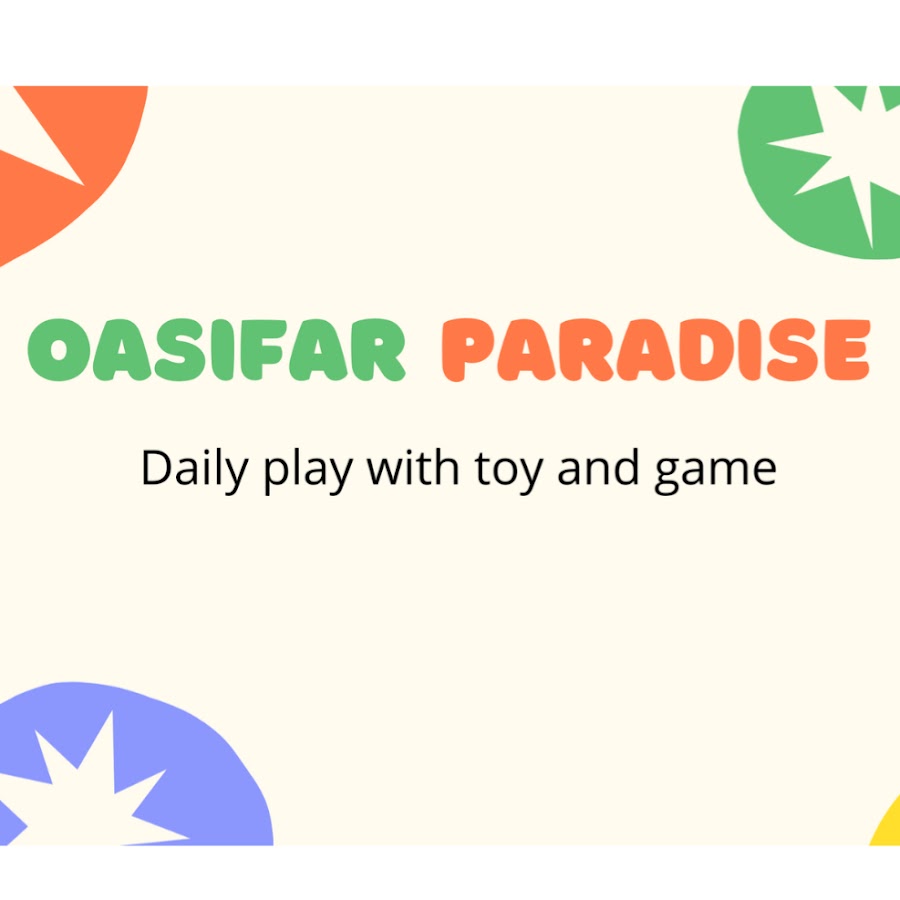 OASIFAR PARADISE

Daily play with toy and game